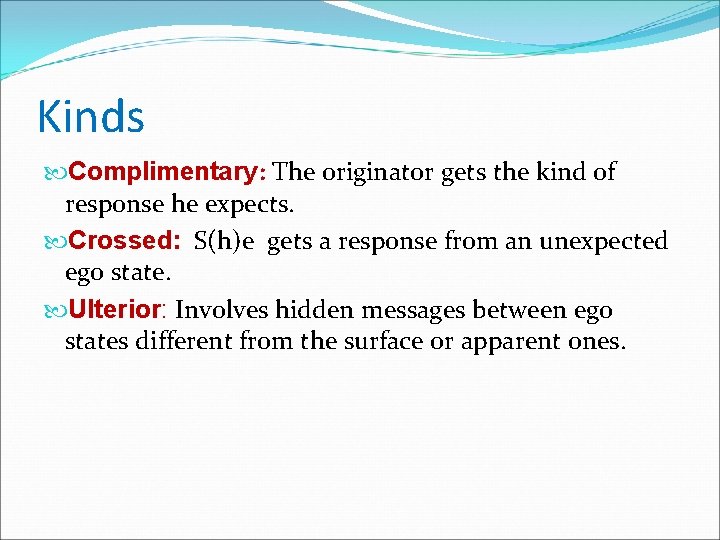 Kinds

Complimentary: The originator gets the kind of response he expects.

Crossed: S(h)e gets a response from an unexpected ego state.

Ulterior: Involves hidden messages between ego states different from the surface or apparent ones.